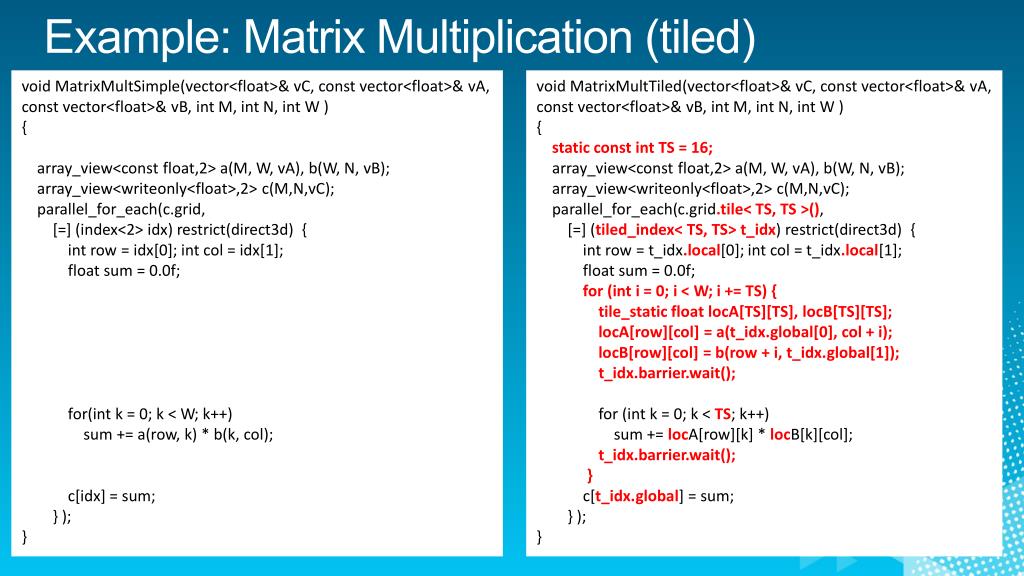 Example: Matrix Multiplication (tiled)

void MatrixMultSimple(vector<float>& vC, const vector<float>& vA, const vector<float>& vB, int M, int N, int W )
{

array_view<const float,2> a(M, W, vA), b(W, N, vB);
array_view<writeonly<float>,2> c(M,N,vC);
parallel_for_each(c.grid,
[=] (index<2> idx) restrict(direct3d) {
int row = idx[0]; int col = idx[1];
float sum = 0.0f;

for(int k = 0; k < W; k++)
sum += a(row, k) * b(k, col);

c[idx] = sum;
} );
}

void MatrixMultTiled(vector<float>& vC, const vector<float>& vA, const vector<float>& vB, int M, int N, int W )
{
static const int TS = 16;
array_view<const float,2> a(M, W, vA), b(W, N, vB);
array_view<writeonly<float>,2> c(M,N,vC);
parallel_for_each(c.grid.tile< TS, TS >(),
[=] (tiled_index< TS, TS> t_idx) restrict(direct3d) {
int row = t_idx.local[0]; int col = t_idx.local[1];
float sum = 0.0f;
for (int i = 0; i < W; i += TS) {
tile_static float locA[TS][TS], locB[TS][TS];
locA[row][col] = a(t_idx.global[0], col + i);
locB[row][col] = b(row + i, t_idx.global[1]);
t_idx.barrier.wait();

for (int k = 0; k < TS; k++)
sum += locA[row][k] * locB[k][col];
t_idx.barrier.wait();
}
c[t_idx.global] = sum;
} );
}